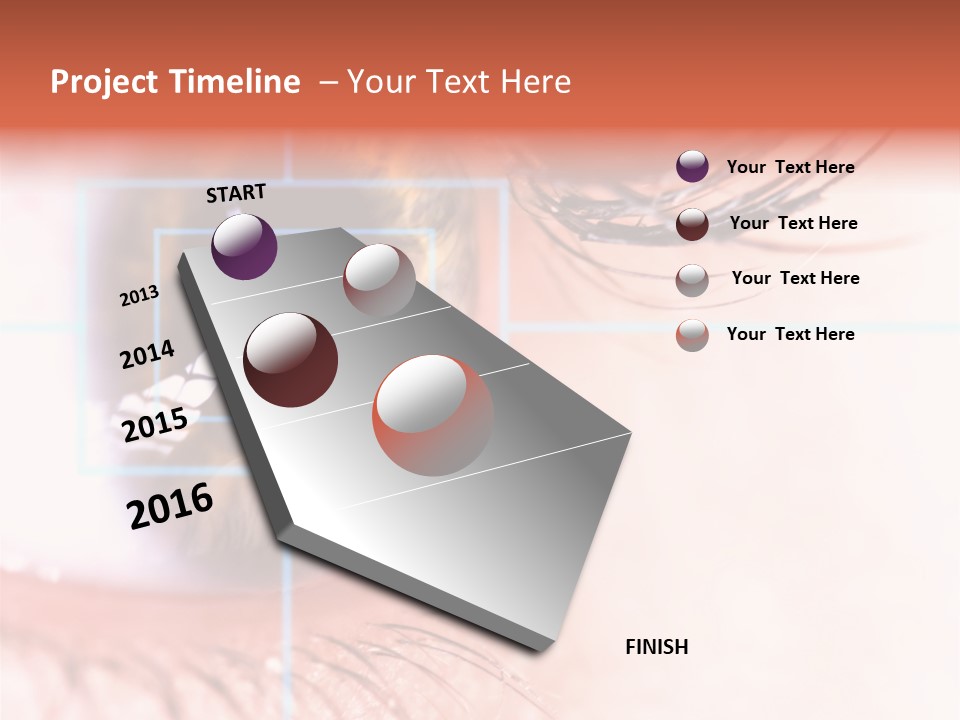 Project Timeline – Your Text Here

START

2013

2014

2015

2016

FINISH

Your Text Here

Your Text Here

Your Text Here

Your Text Here